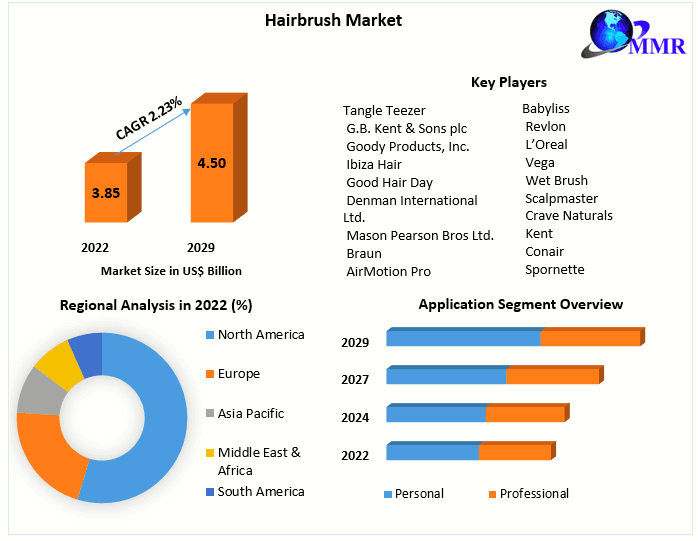 Hairbrush Market

MMR

CAGR 2.23%

3.85

4.50

2022

2029

Market Size in US$ Billion

Key Players

Tangle Teezer
G.B. Kent & Sons plc
Goody Products, Inc.
Ibiza Hair
Good Hair Day
Denman International Ltd.
Mason Pearson Bros Ltd.
Braun
AirMotion Pro

Babyliss
Revlon
L'Oreal
Vega
Wet Brush
Scalpmaster
Crave Naturals
Kent
Conair
Spornette

Regional Analysis in 2022 (%)

North America
Europe
Asia Pacific
Middle East & Africa
South America

Application Segment Overview

2029
2027
2024
2022

Personal
Professional